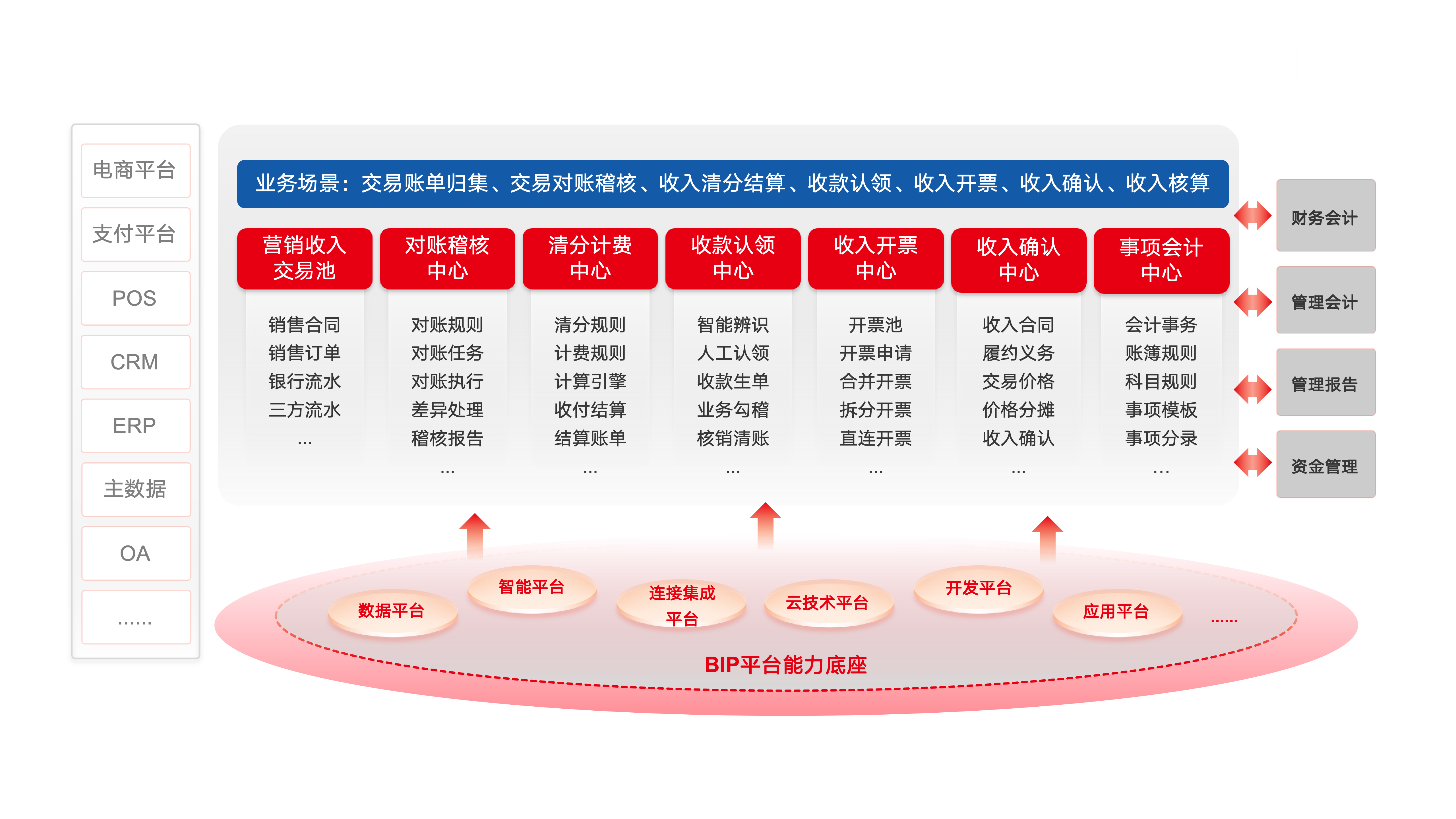 电商平台
支付平台
POS
CRM
ERP
主数据
OA
......

业务场景：交易账单归集、交易对账稽核、收入清分结算、收款认领、收入开票、收入确认、收入核算

营销收入交易池
销售合同
销售订单
银行流水
三方流水
...

对账稽核中心
对账规则
对账任务
对账执行
差异处理
稽核报告
...

清分计费中心
清分规则
计费规则
计算引擎
收付结算
结算账单
...

收款认领中心
智能辨识
人工认领
收款生单
业务勾稽
核销清账
...

收入开票中心
开票池
开票申请
合并开票
拆分开票
直连开票
...

收入确认中心
收入合同
履约义务
交易价格
价格分摊
收入确认
...

事项会计中心
会计事务
账簿规则
科目规则
事项模板
事项分录
...

财务会计
管理会计
管理报告
资金管理

数据平台
智能平台
连接集成平台
云技术平台
开发平台
应用平台
......
BIP平台能力底座